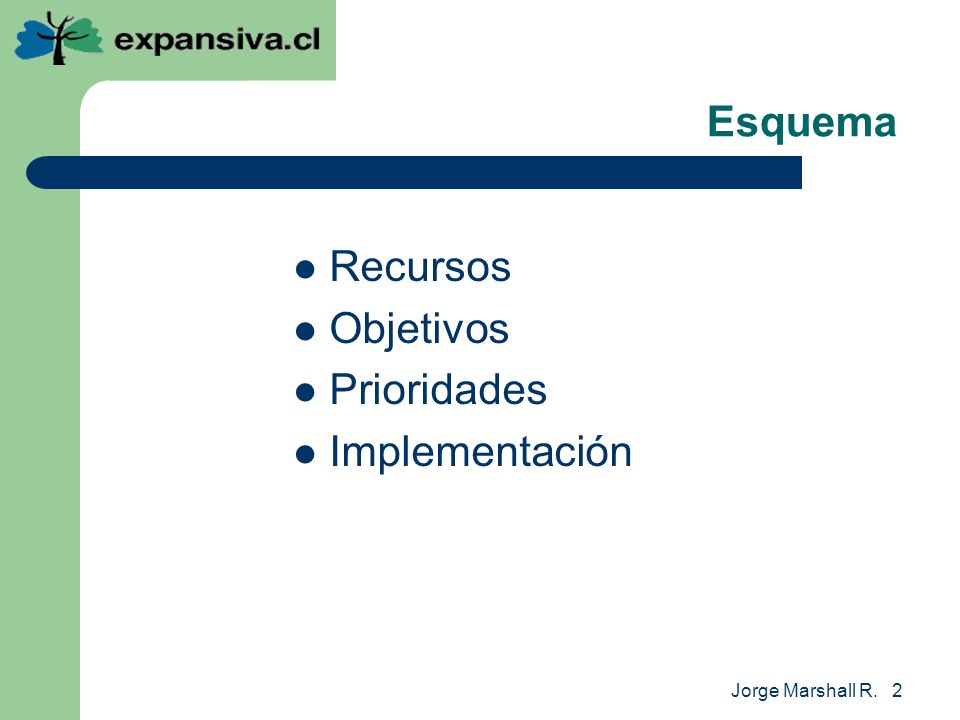 expansiva.cl

Esquema

- Recursos
- Objetivos
- Prioridades
- Implementación

Jorge Marshall R. 2